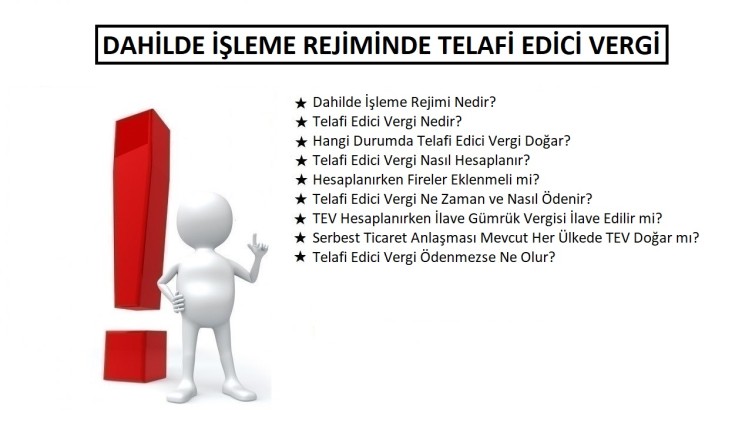 DAHİLDE İŞLEME REJİMİNDE TELAFİ EDİCİ VERGİ

★ Dahilde İşleme Rejimi Nedir?
★ Telafi Edici Vergi Nedir?
★ Hangi Durumda Telafi Edici Vergi Doğar?
★ Telafi Edici Vergi Nasıl Hesaplanır?
★ Hesaplanırken Fireler Eklenmeli mi?
★ Telafi Edici Vergi Ne Zaman ve Nasıl Ödenir?
★ TEV Hesaplanırken İlave Gümrük Vergisi İlave Edilir mi?
★ Serbest Ticaret Anlaşması Mevcut Her Ülkede TEV Doğar mı?
★ Telafi Edici Vergi Ödenmezse Ne Olur?